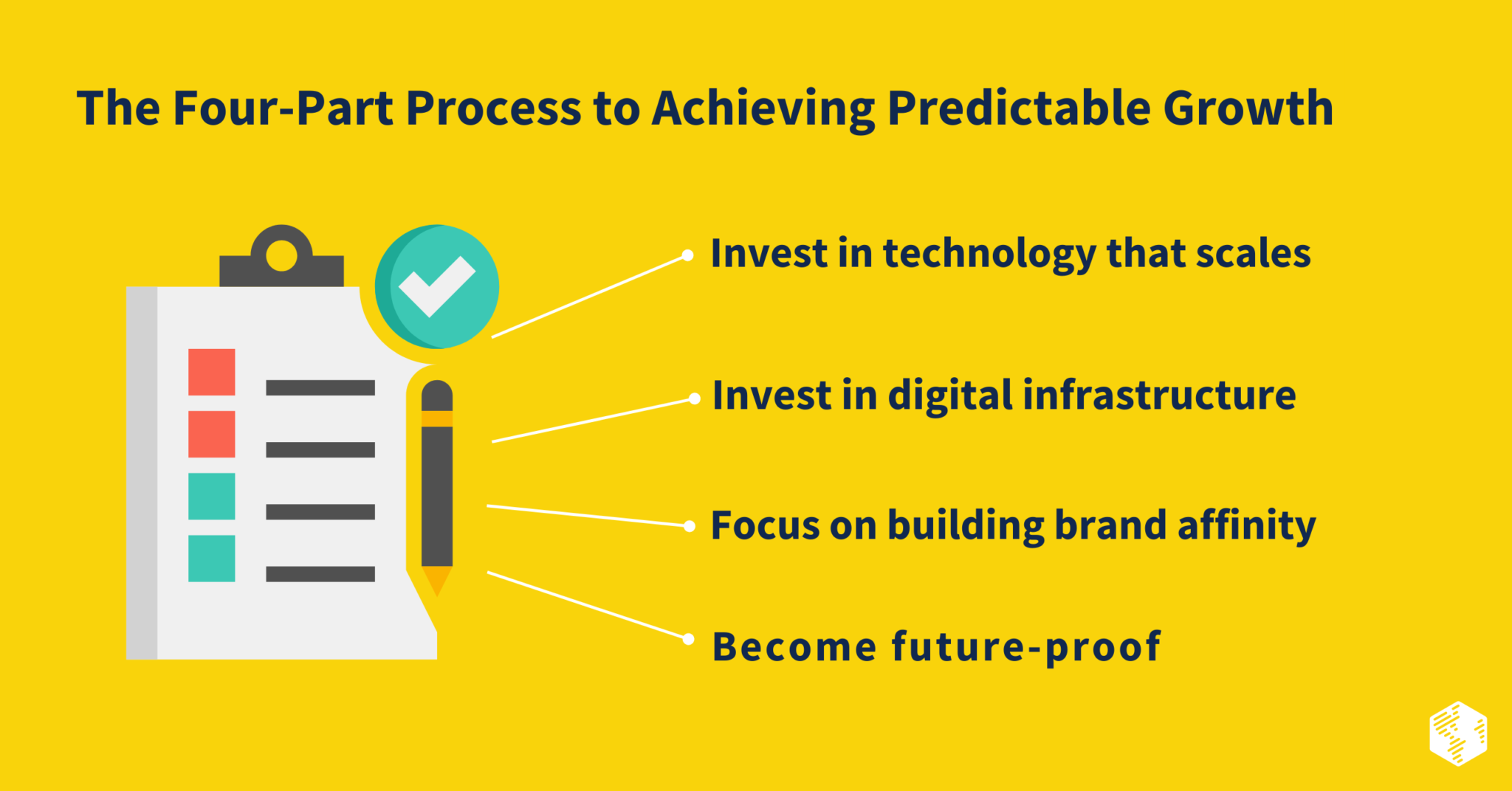 The Four-Part Process to Achieving Predictable Growth

Invest in technology that scales

Invest in digital infrastructure

Focus on building brand affinity

Become future-proof